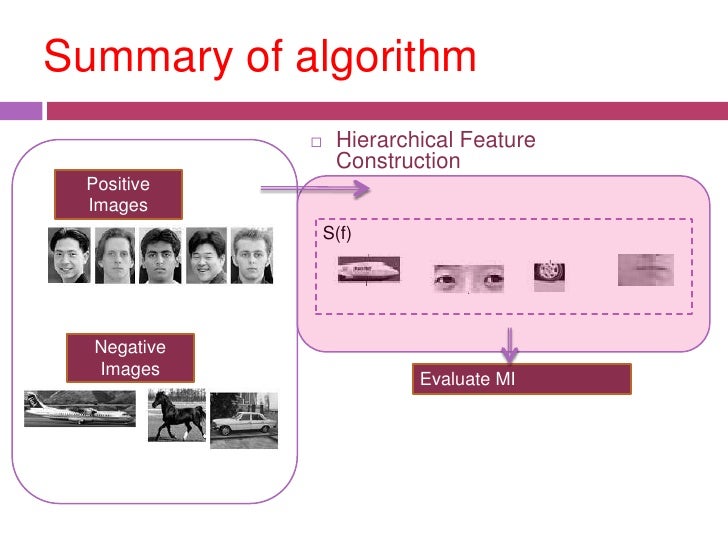 Summary of algorithm

Positive Images

Negative Images

□ Hierarchical Feature Construction

S(f)

Evaluate MI